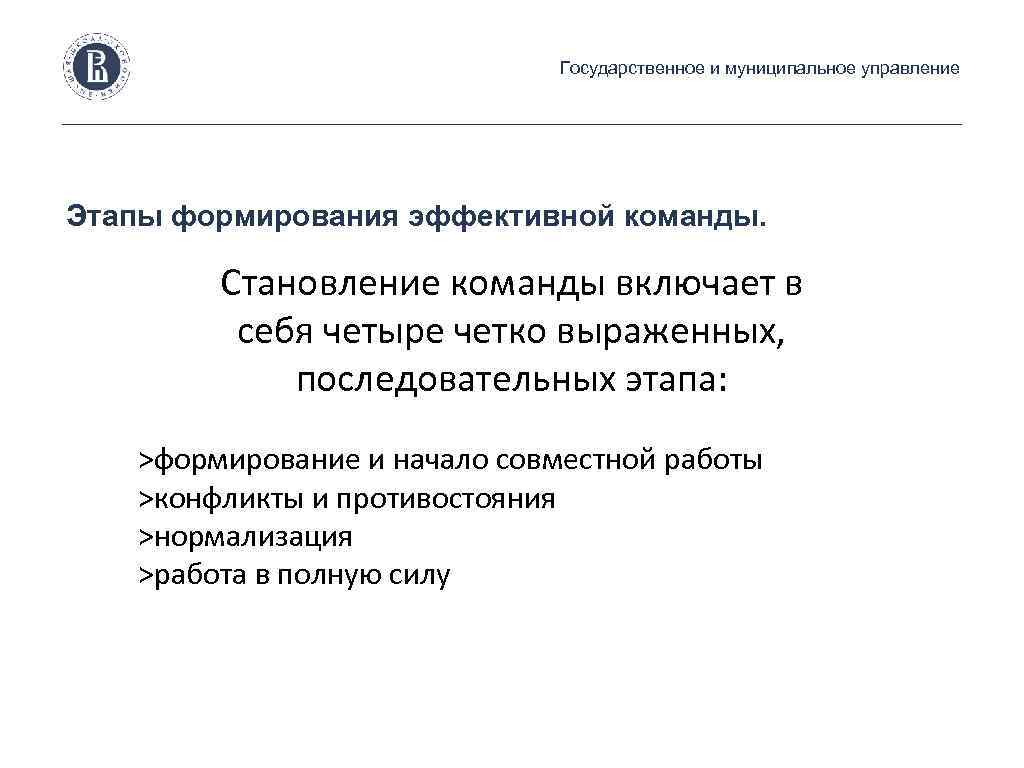 Государственное и муниципальное управление

Этапы формирования эффективной команды.

Становление команды включает в себя четыре четко выраженных, последовательных этапа:

>формирование и начало совместной работы
>конфликты и противостояния
>нормализация
>работа в полную силу